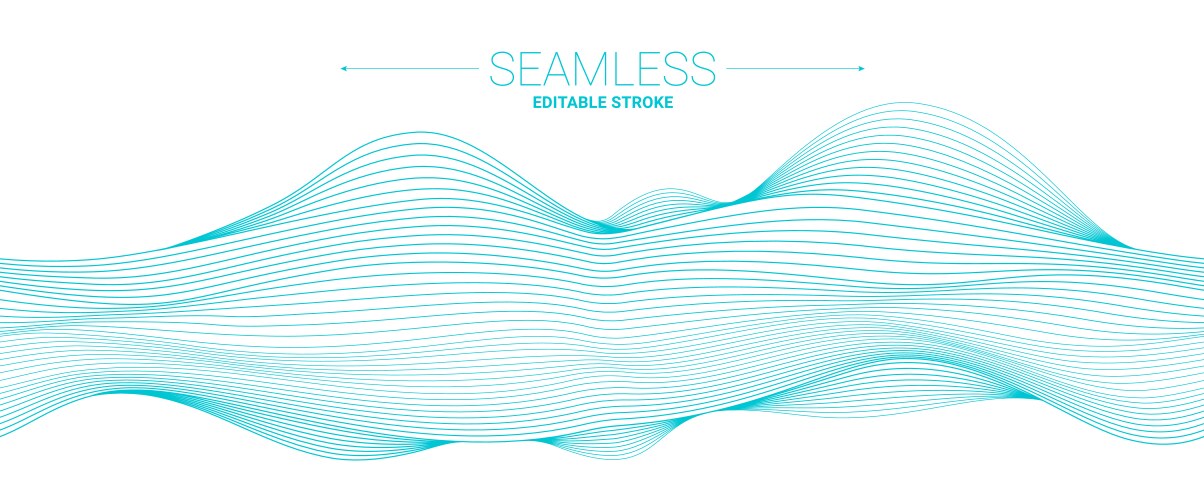 SEAMLESS
EDITABLE STROKE